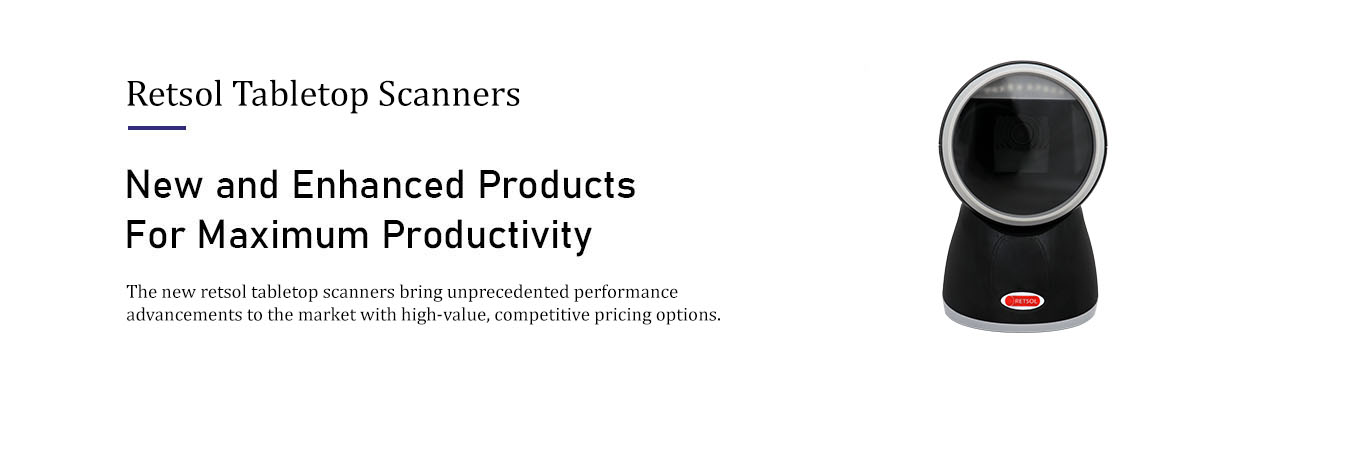 Retsol Tabletop Scanners

New and Enhanced Products
For Maximum Productivity

The new retsol tabletop scanners bring unprecedented performance advancements to the market with high-value, competitive pricing options.

RETSOL